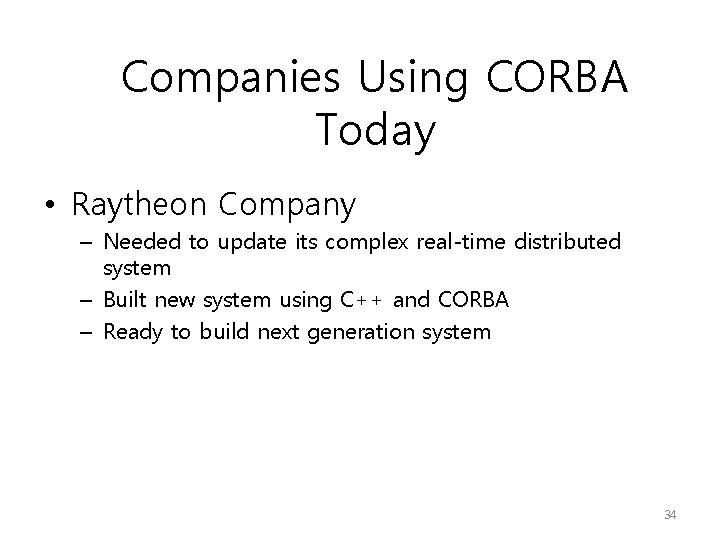 Companies Using CORBA Today

• Raytheon Company
– Needed to update its complex real-time distributed system
– Built new system using C++ and CORBA
– Ready to build next generation system

34